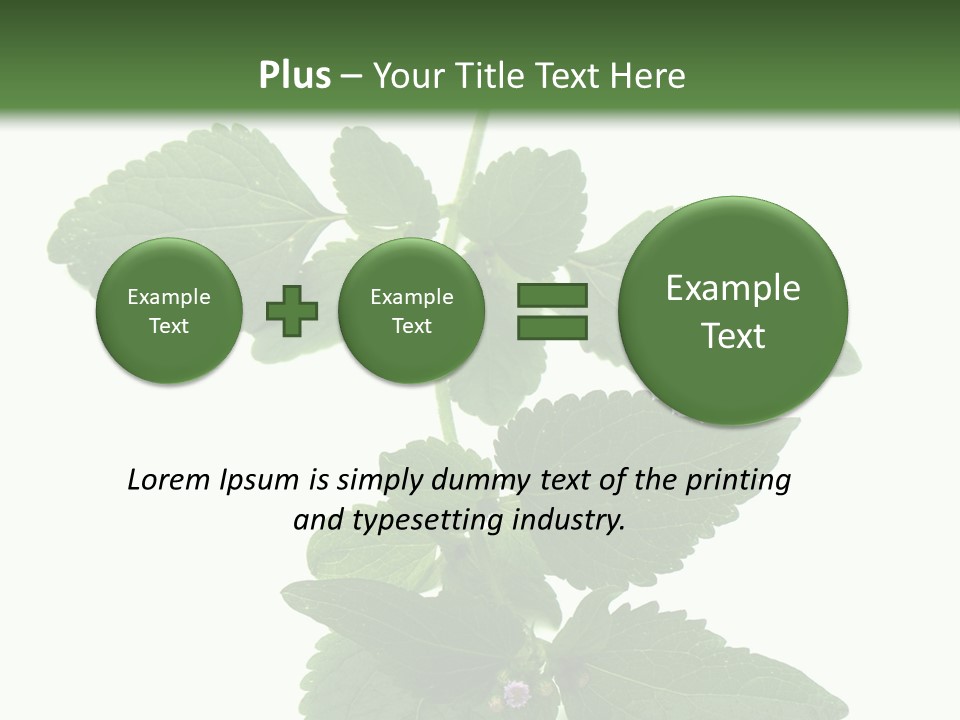 Plus – Your Title Text Here

Example Text

Example Text

Example Text

Lorem Ipsum is simply dummy text of the printing and typesetting industry.